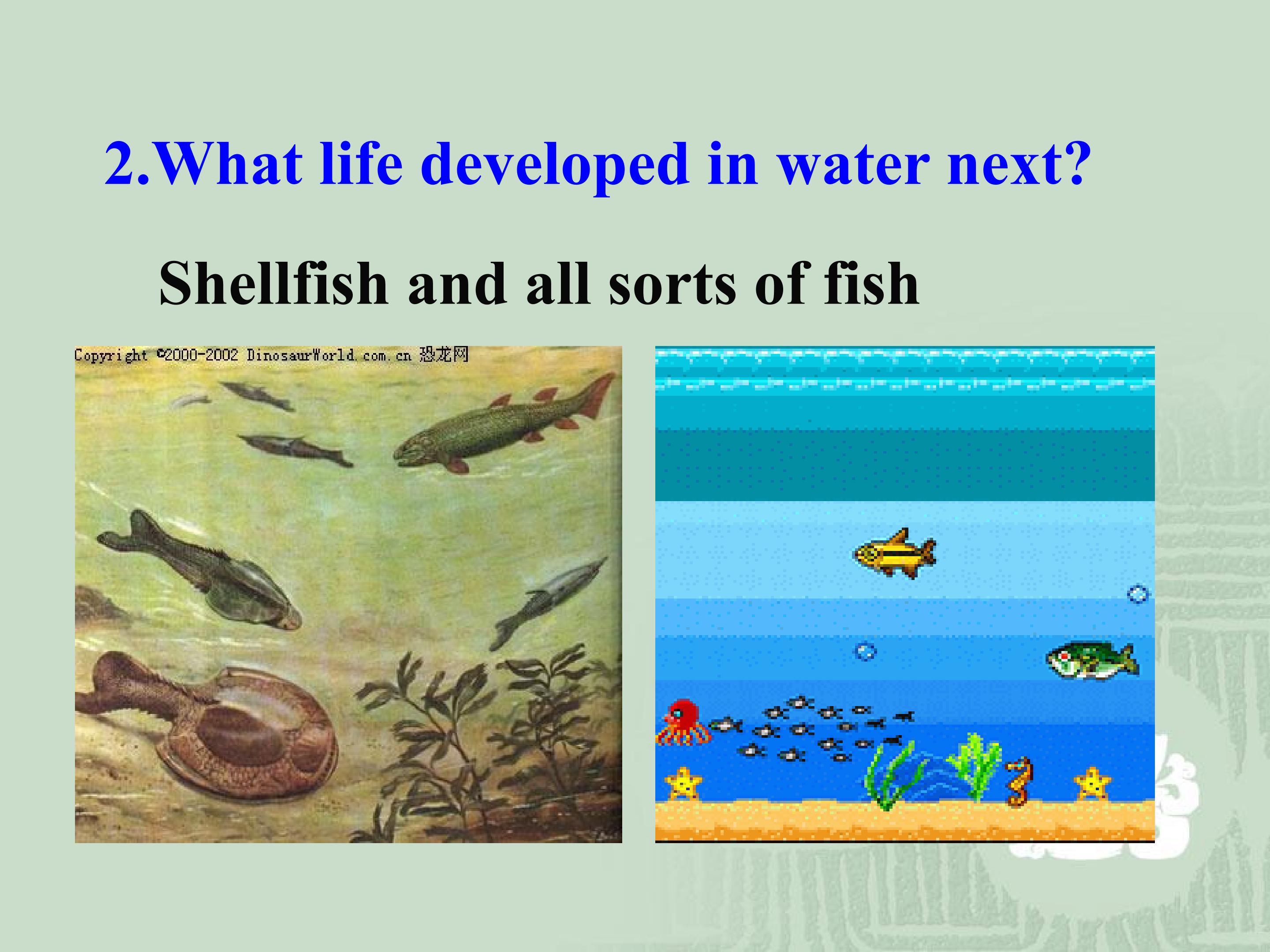 2.What life developed in water next?

Shellfish and all sorts of fish

Copyright ©2000-2002 DinosaurWorld.com.cn 恐龙网